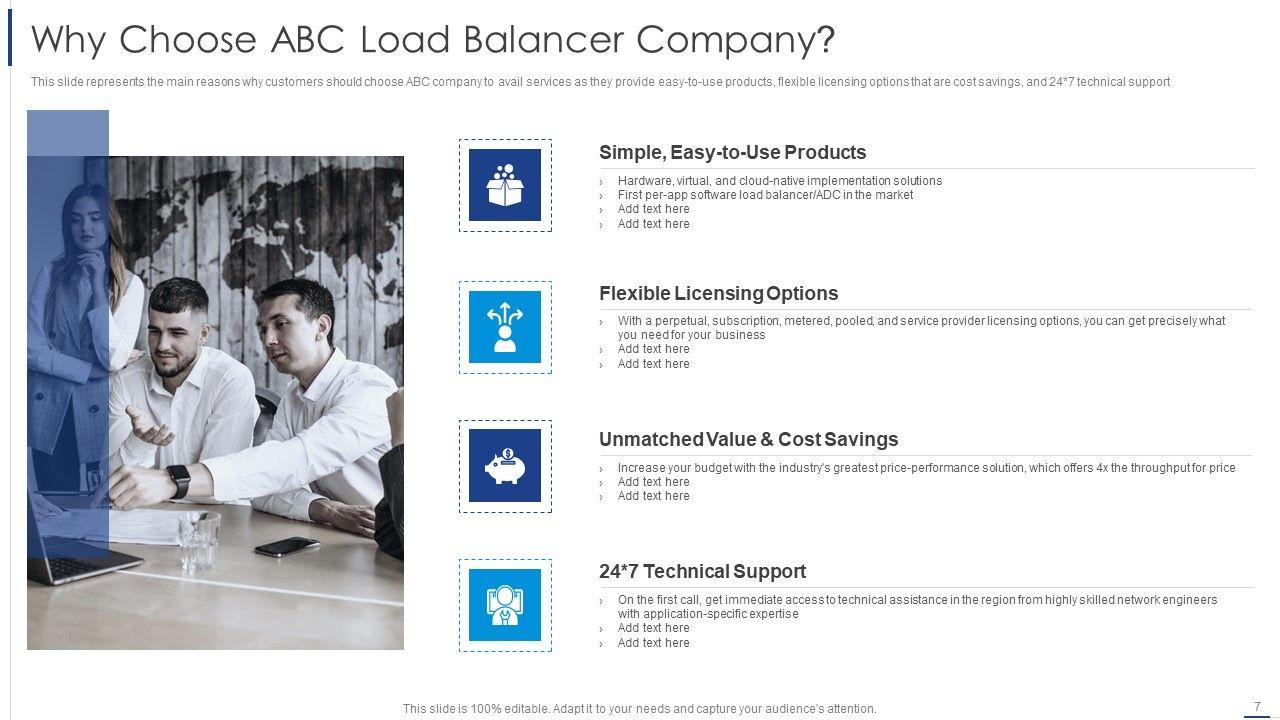 Why Choose ABC Load Balancer Company?

This slide represents the main reasons why customers should choose ABC company to avail services as they provide easy-to-use products, flexible licensing options that are cost savings, and 24*7 technical support

Simple, Easy-to-Use Products

› Hardware, virtual, and cloud-native implementation solutions
› First per-app software load balancer/ADC in the market
› Add text here
› Add text here

Flexible Licensing Options

› With a perpetual, subscription, metered, pooled, and service provider licensing options, you can get precisely what you need for your business
› Add text here
› Add text here

Unmatched Value & Cost Savings

› Increase your budget with the industry's greatest price-performance solution, which offers 4x the throughput for price
› Add text here
› Add text here

24*7 Technical Support

› On the first call, get immediate access to technical assistance in the region from highly skilled network engineers with application-specific expertise
› Add text here
› Add text here

This slide is 100% editable. Adapt it to your needs and capture your audience's attention.

7